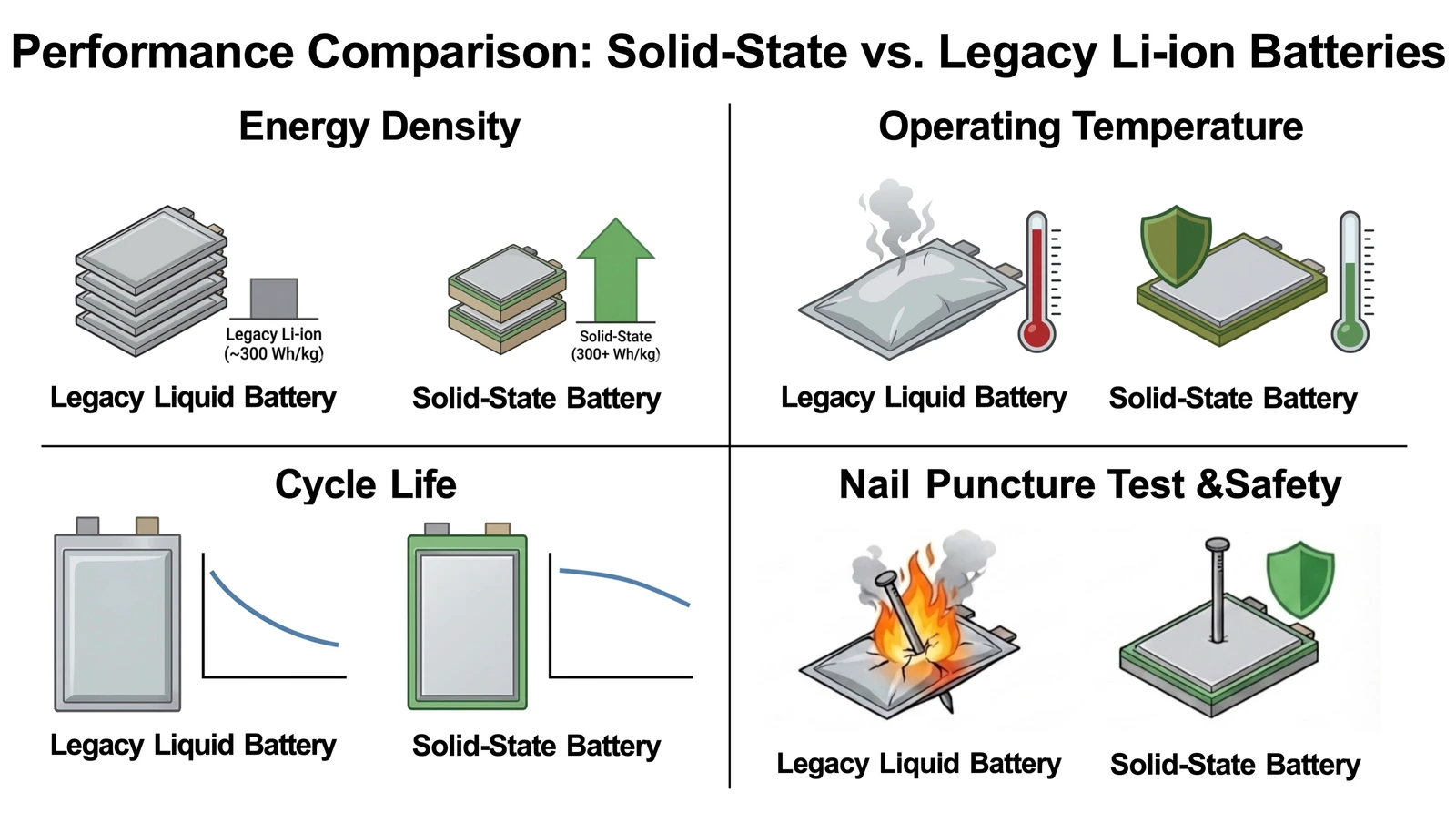 Performance Comparison: Solid-State vs. Legacy Li-ion Batteries

Energy Density

Legacy Li-ion (~300 Wh/kg)

Solid-State (300+ Wh/kg)

Legacy Liquid Battery

Solid-State Battery

Operating Temperature

Legacy Liquid Battery

Solid-State Battery

Cycle Life

Legacy Liquid Battery

Solid-State Battery

Nail Puncture Test &Safety

Legacy Liquid Battery

Solid-State Battery